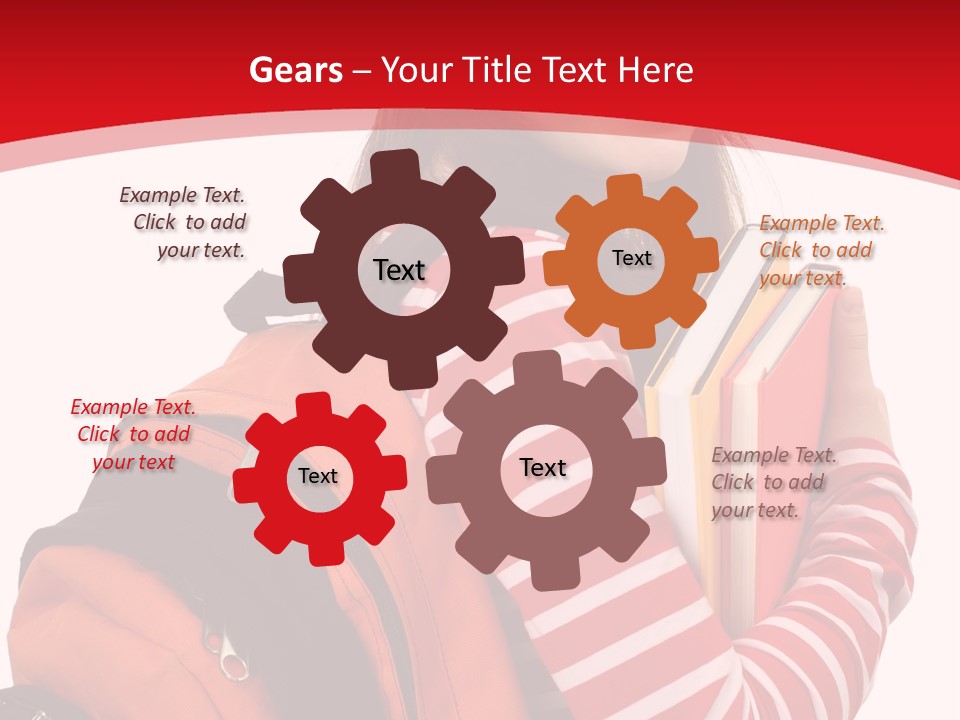 Gears – Your Title Text Here

Example Text. Click to add your text.

Text

Text

Example Text. Click to add your text.

Example Text. Click to add your text

Text

Text

Example Text. Click to add your text.